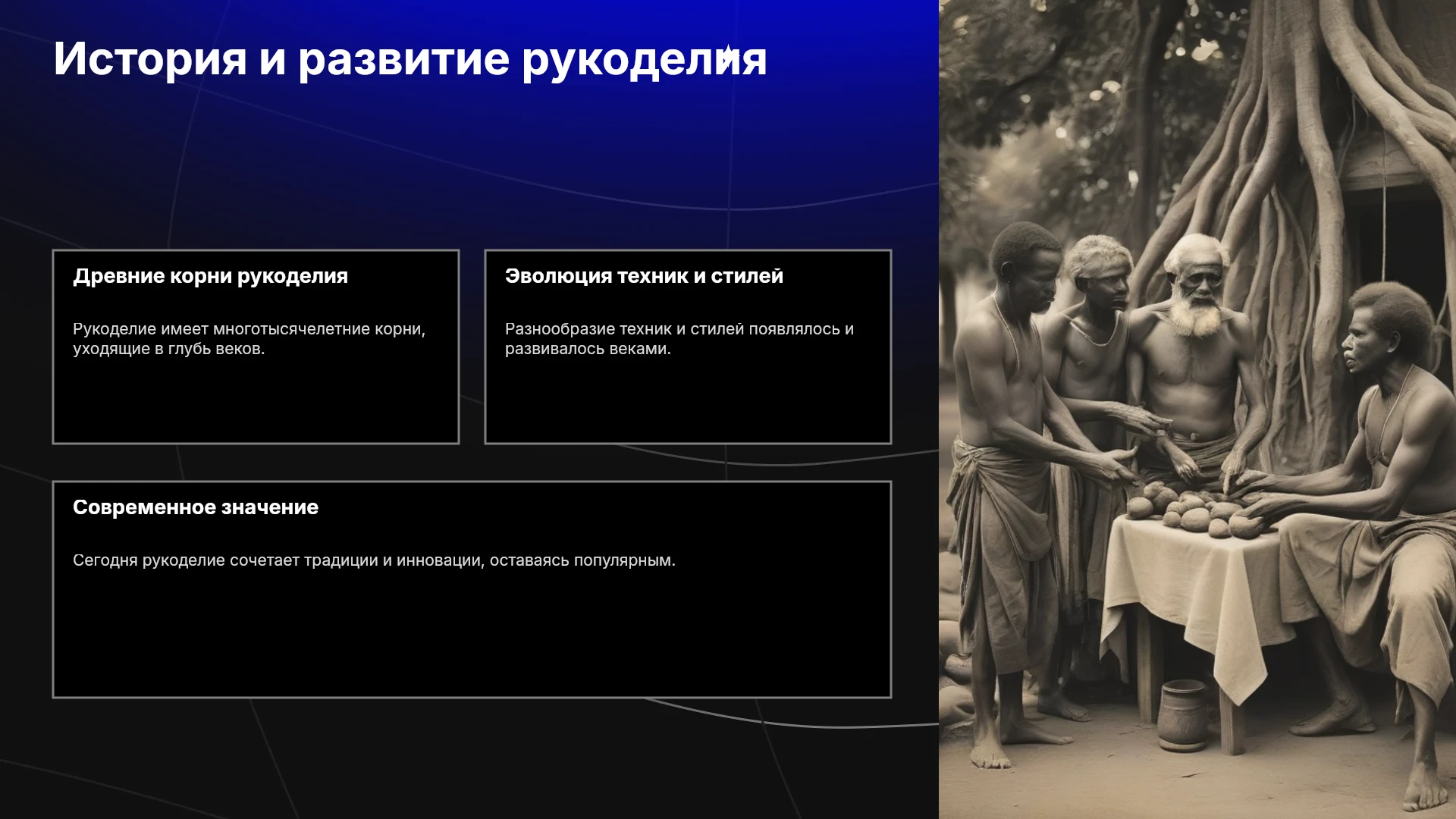 История и развитие рукоделия

Древние корни рукоделия

Рукоделие имеет многотысячелетние корни, уходящие в глубь веков.

Эволюция техник и стилей

Разнообразие техник и стилей появлялось и развивалось веками.

Современное значение

Сегодня рукоделие сочетает традиции и инновации, оставаясь популярным.